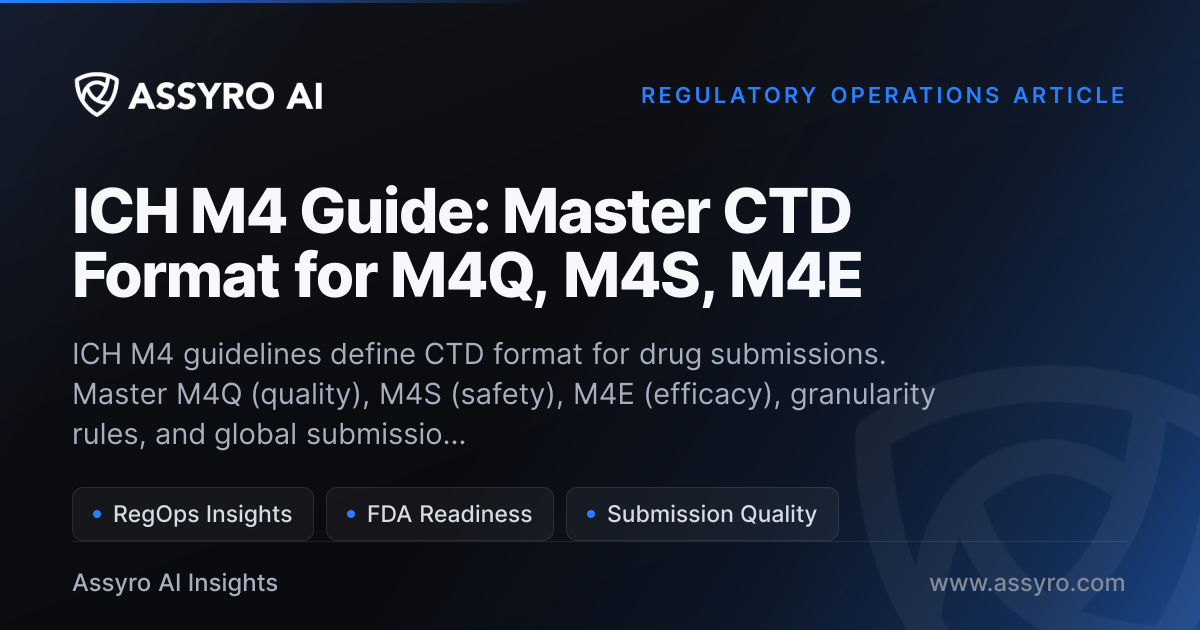 ASSYRO AI

REGULATORY OPERATIONS ARTICLE

ICH M4 Guide: Master CTD Format for M4Q, M4S, M4E

ICH M4 guidelines define CTD format for drug submissions. Master M4Q (quality), M4S (safety), M4E (efficacy), granularity rules, and global submissio...

• RegOps Insights
• FDA Readiness
• Submission Quality

Assyro AI Insights

www.assyro.com